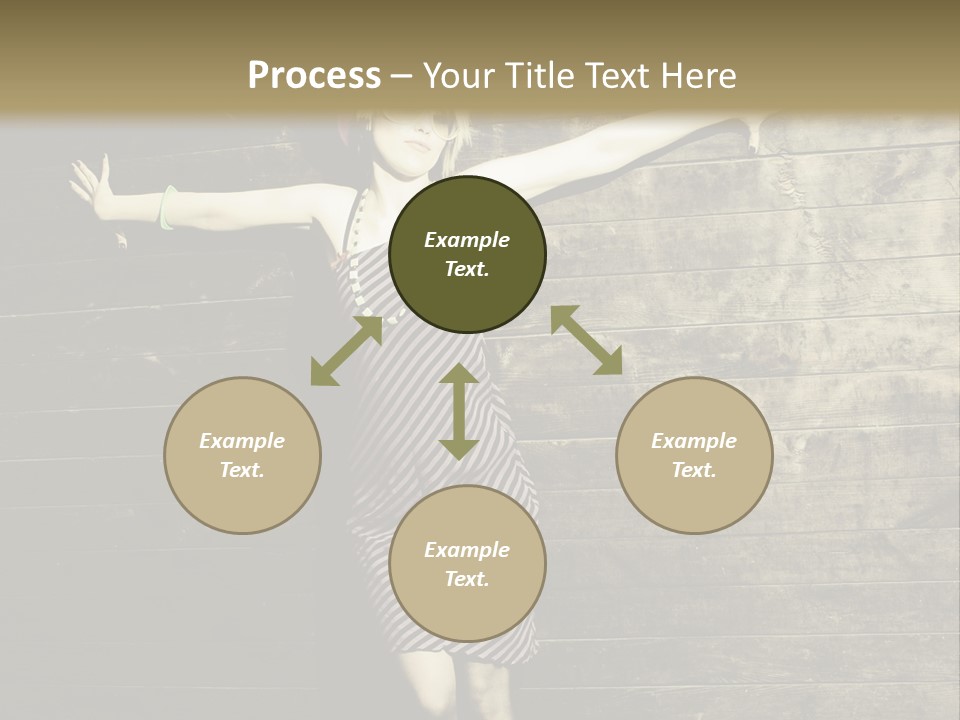 Process – Your Title Text Here

Example Text.

Example Text.

Example Text.

Example Text.